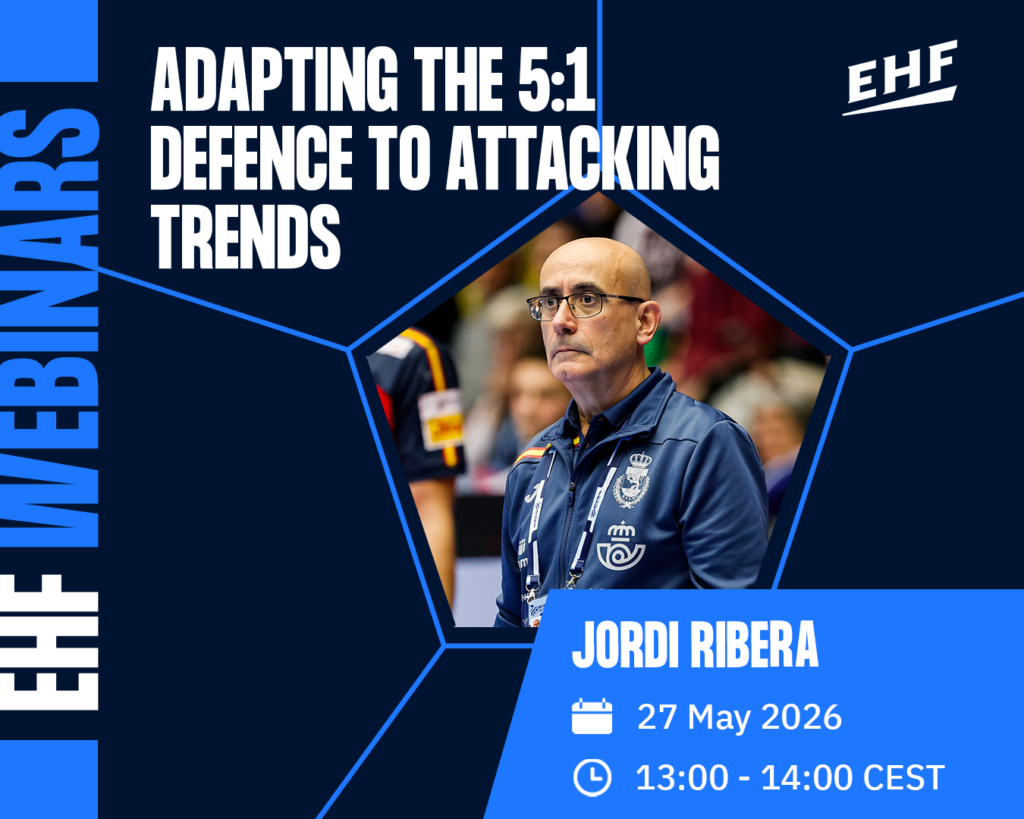 EHF WEBINARS

ADAPTING THE 5:1 DEFENCE TO ATTACKING TRENDS

EHF

JORDI RIBERA

27 May 2026

13:00 - 14:00 CEST